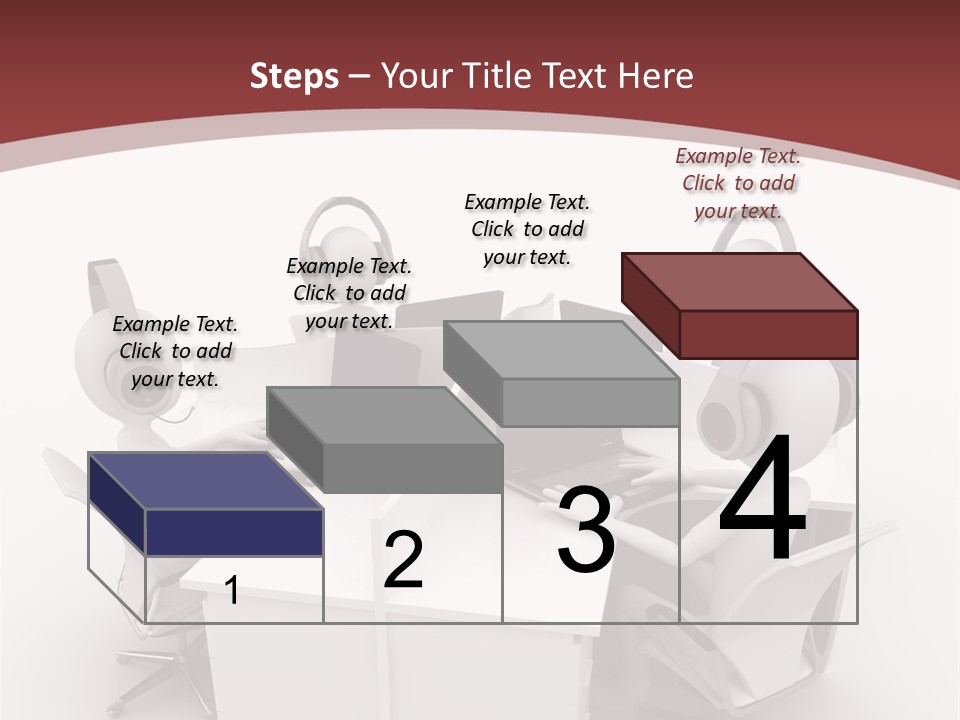 Steps – Your Title Text Here

Example Text. Click to add your text.

Example Text. Click to add your text.

Example Text. Click to add your text.

Example Text. Click to add your text.

1

2

3

4